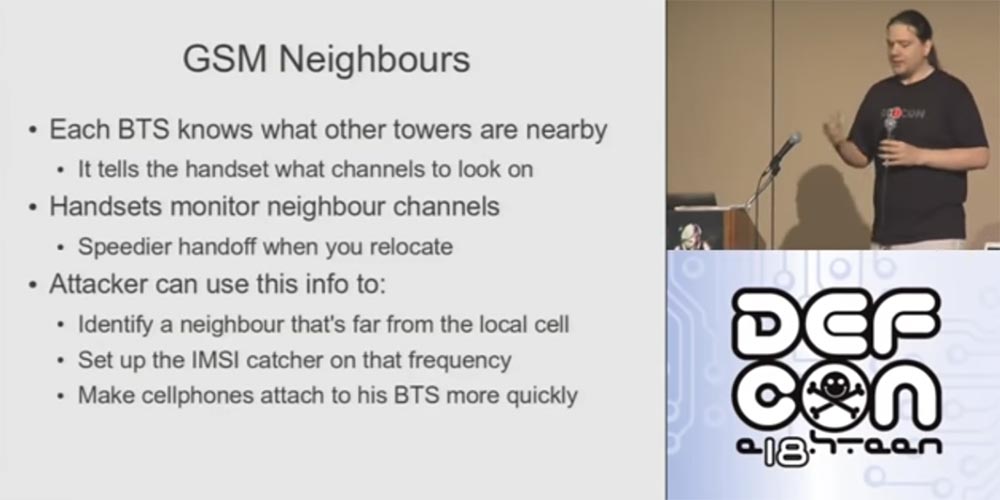 GSM Neighbours

• Each BTS knows what other towers are nearby
• It tells the handset what channels to look on
• Handsets monitor neighbour channels
• Speedier handoff when you relocate
• Attacker can use this info to:
• Identify a neighbour that's far from the local cell
• Set up the IMSI catcher on that frequency
• Make cellphones attach to his BTS more quickly

DEF CON
e18hteen